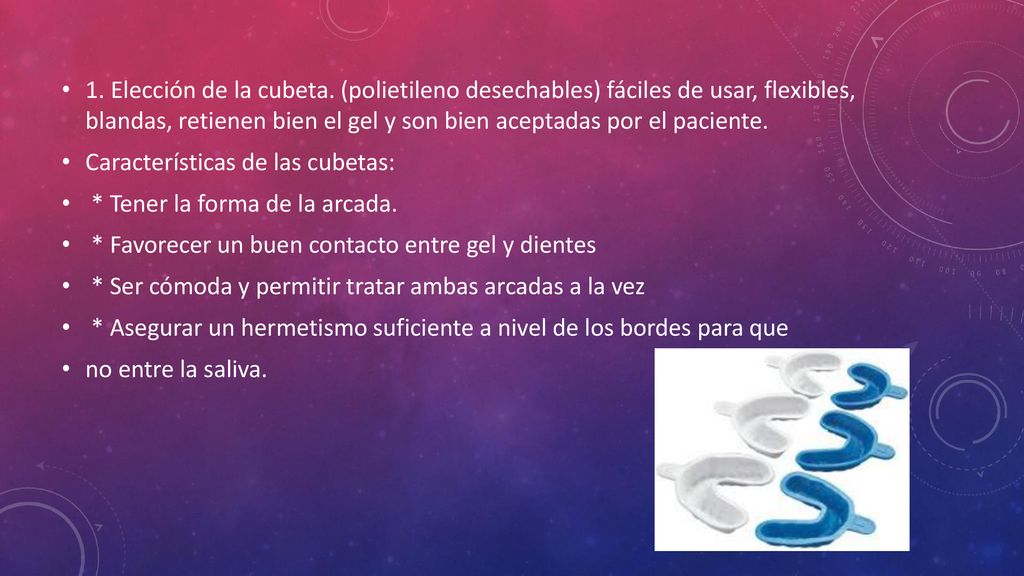 • 1. Elección de la cubeta. (polietileno desechables) fáciles de usar, flexibles, blandas, retienen bien el gel y son bien aceptadas por el paciente.

• Características de las cubetas:

• * Tener la forma de la arcada.

• * Favorecer un buen contacto entre gel y dientes

• * Ser cómoda y permitir tratar ambas arcadas a la vez

• * Asegurar un hermetismo suficiente a nivel de los bordes para que

• no entre la saliva.